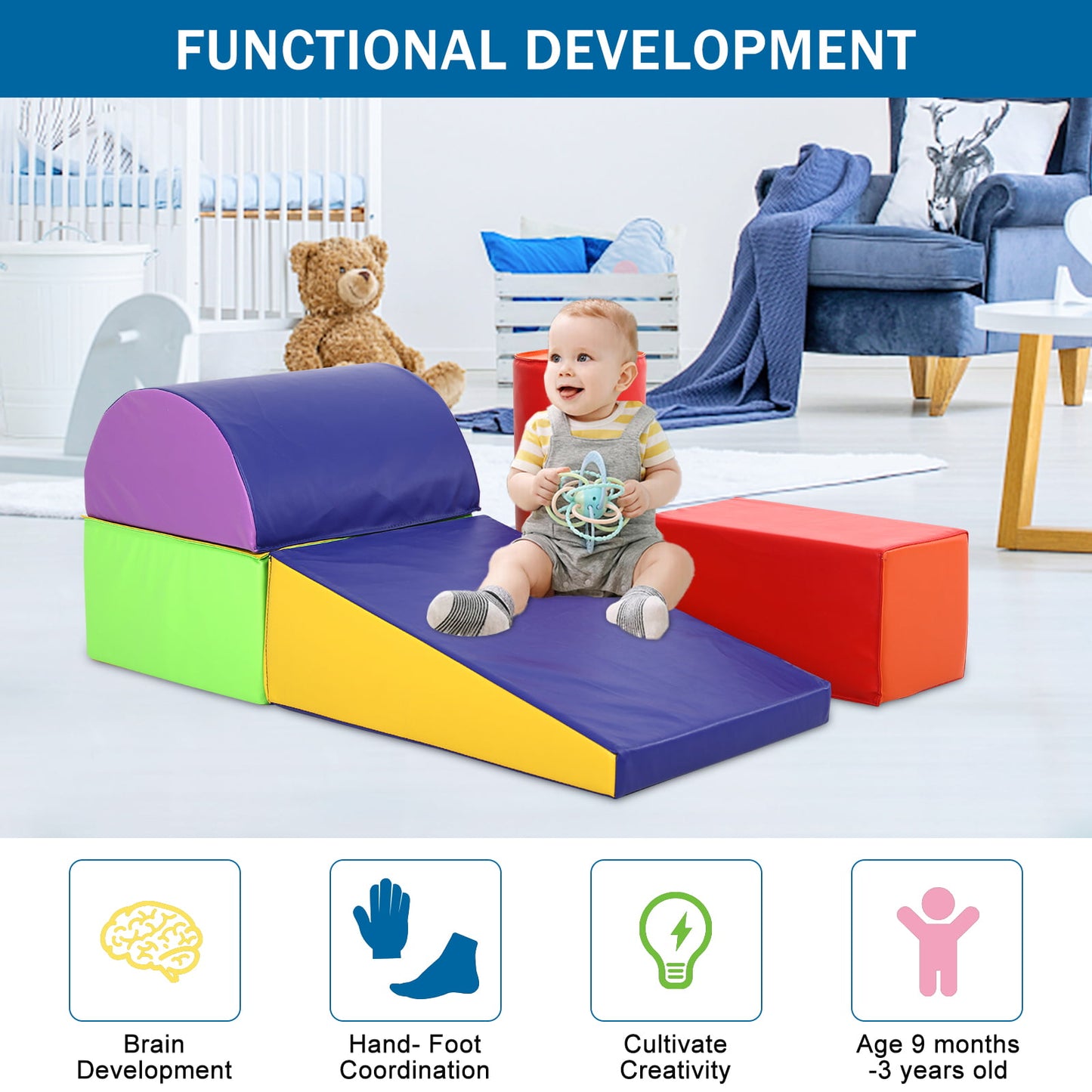 FUNCTIONAL DEVELOPMENT

Brain Development

Hand- Foot Coordination

Cultivate Creativity

Age 9 months -3 years old